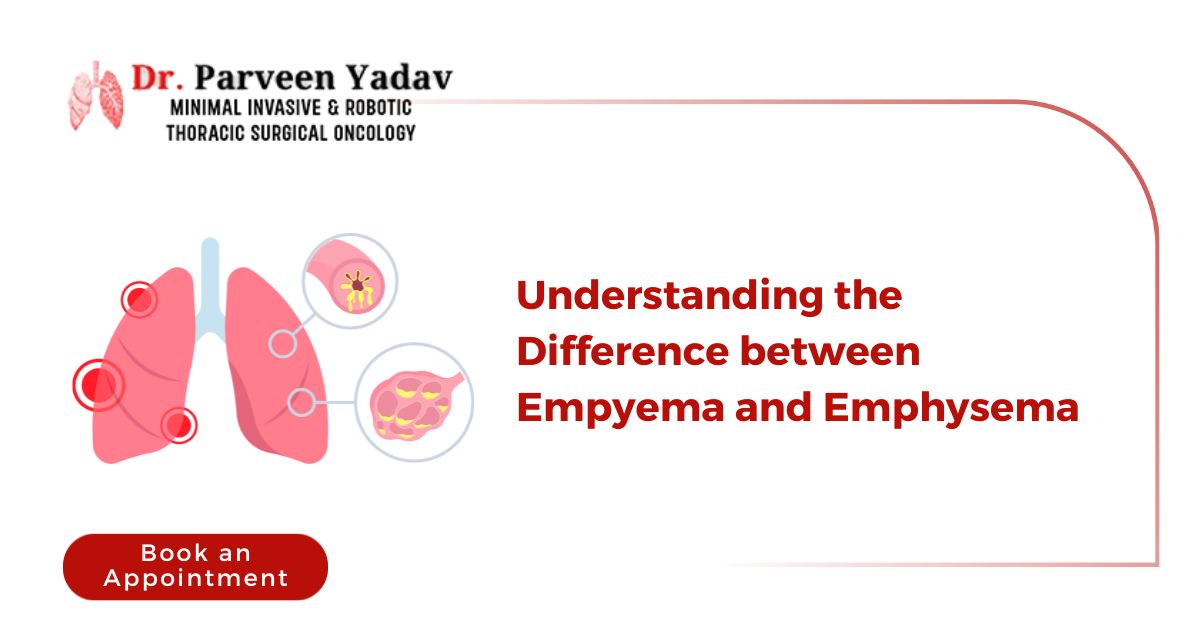 Dr. Parveen Yadav
MINIMAL INVASIVE & ROBOTIC
THORACIC SURGICAL ONCOLOGY

Understanding the Difference between Empyema and Emphysema

Book an Appointment